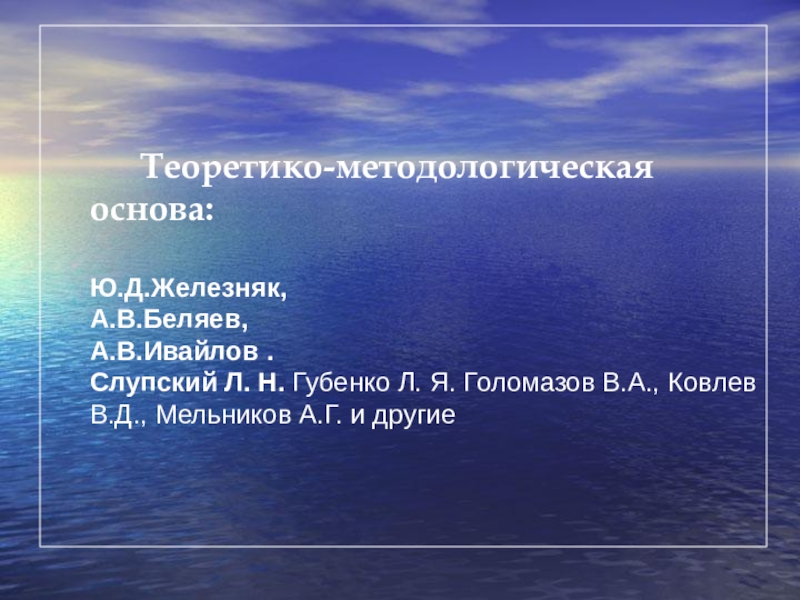 Теоретико-методологическая основа:

Ю.Д.Железняк,
А.В.Беляев,
А.В.Ивайлов .
Слупский Л. Н. Губенко Л. Я. Голомазов В.А., Ковлев В.Д., Мельников А.Г. и другие